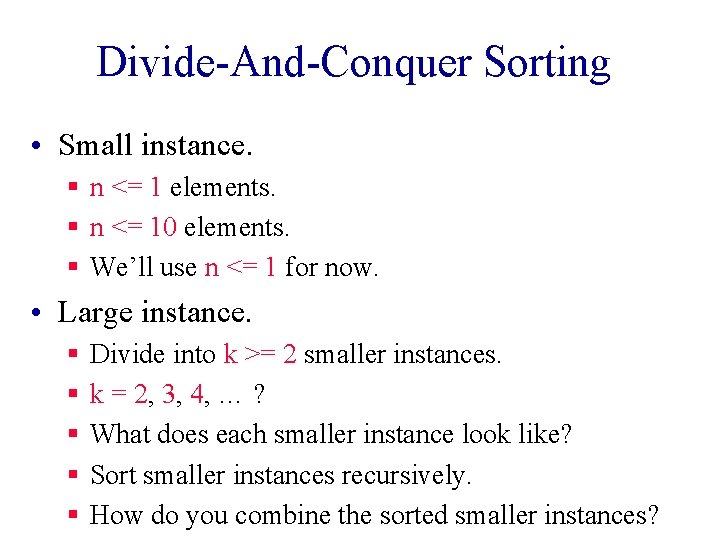 Divide-And-Conquer Sorting

• Small instance.
  ▪ n <= 1 elements.
  ▪ n <= 10 elements.
  ▪ We'll use n <= 1 for now.

• Large instance.
  ▪ Divide into k >= 2 smaller instances.
  ▪ k = 2, 3, 4, … ?
  ▪ What does each smaller instance look like?
  ▪ Sort smaller instances recursively.
  ▪ How do you combine the sorted smaller instances?